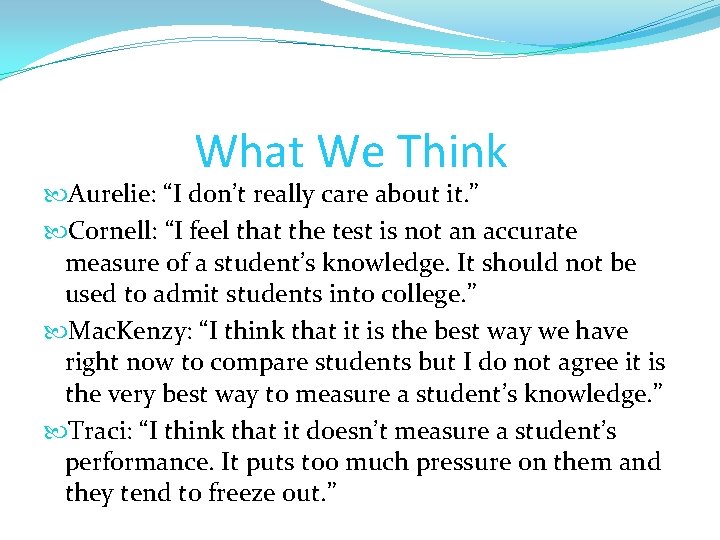 What We Think

Aurelie: “I don’t really care about it.”

Cornell: “I feel that the test is not an accurate measure of a student’s knowledge. It should not be used to admit students into college.”

MacKenzy: “I think that it is the best way we have right now to compare students but I do not agree it is the very best way to measure a student’s knowledge.”

Traci: “I think that it doesn’t measure a student’s performance. It puts too much pressure on them and they tend to freeze out.”